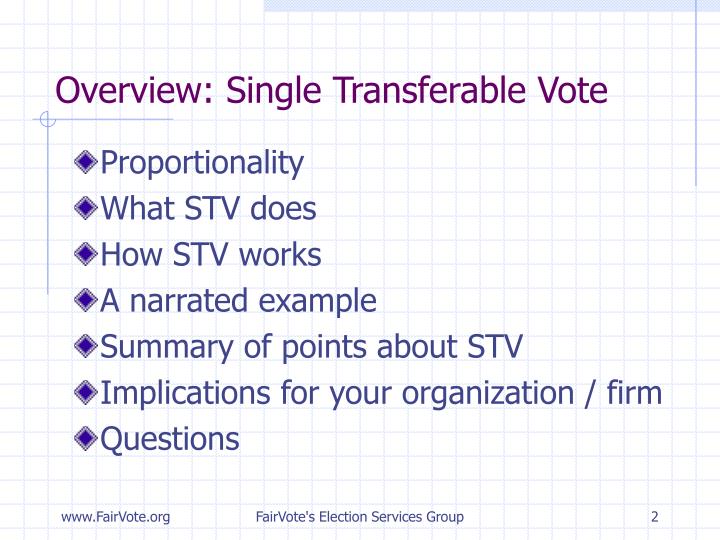 Overview: Single Transferable Vote

Proportionality
What STV does
How STV works
A narrated example
Summary of points about STV
Implications for your organization / firm
Questions

www.FairVote.org FairVote's Election Services Group 2